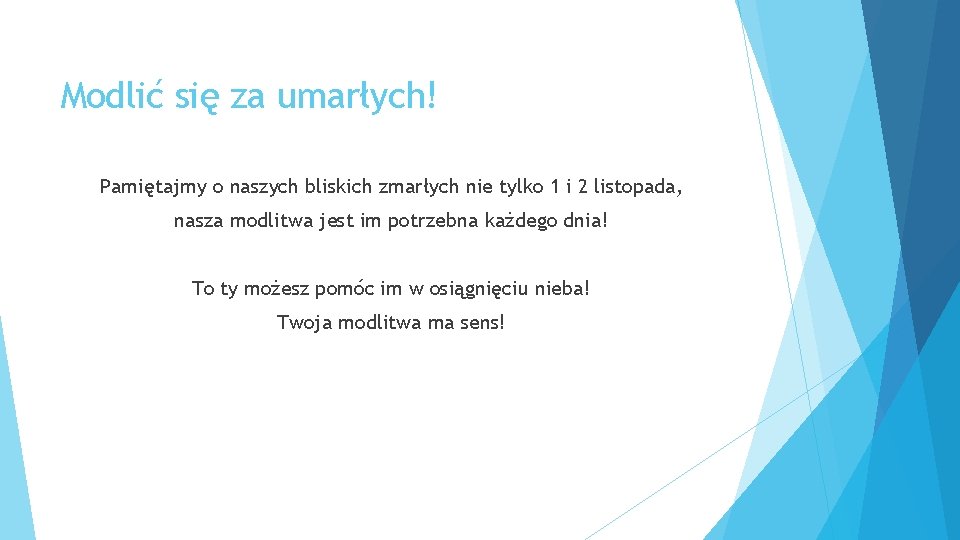 Modlić się za umarłych!

Pamiętajmy o naszych bliskich zmarłych nie tylko 1 i 2 listopada, nasza modlitwa jest im potrzebna każdego dnia!

To ty możesz pomóc im w osiągnięciu nieba!
Twoja modlitwa ma sens!